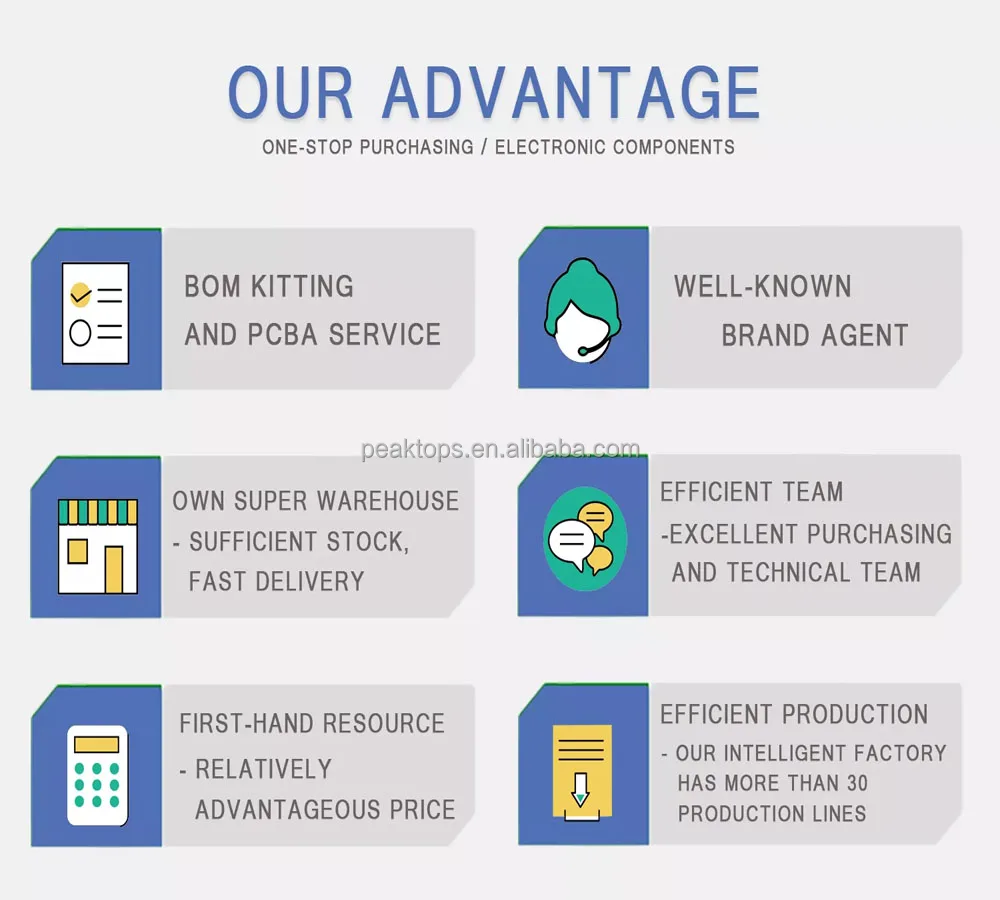 OUR ADVANTAGE

ONE-STOP PURCHASING / ELECTRONIC COMPONENTS

BOM KITTING
AND PCBA SERVICE

WELL-KNOWN
BRAND AGENT

peaktops.en.alibaba.com

OWN SUPER WAREHOUSE
- SUFFICIENT STOCK,
FAST DELIVERY

EFFICIENT TEAM
-EXCELLENT PURCHASING
AND TECHNICAL TEAM

FIRST-HAND RESOURCE
- RELATIVELY
ADVANTAGEOUS PRICE

EFFICIENT PRODUCTION
- OUR INTELLIGENT FACTORY
HAS MORE THAN 30
PRODUCTION LINES